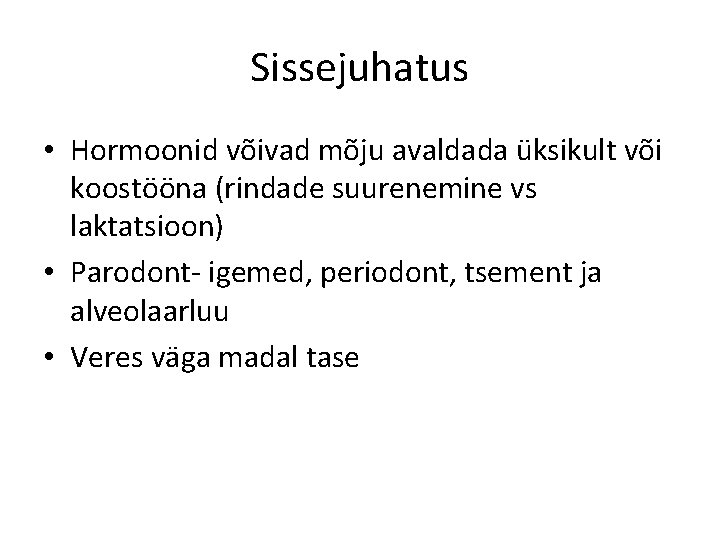 Sissejuhatus

• Hormoonid võivad mõju avaldada üksikult või koostööna (rindade suurenemine vs laktatsioon)
• Parodont- igemed, periodont, tsement ja alveolaarluu
• Veres väga madal tase